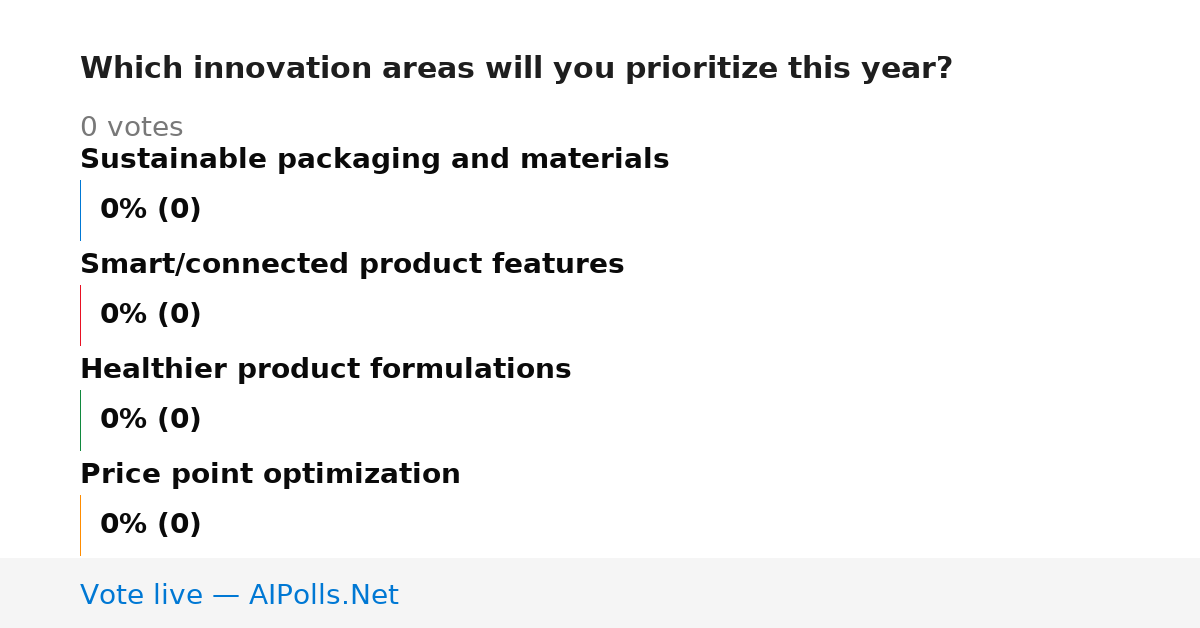 Which innovation areas will you prioritize this year?

0 votes

Sustainable packaging and materials

0% (0)

Smart/connected product features

0% (0)

Healthier product formulations

0% (0)

Price point optimization

0% (0)

Vote live — AIPolls.Net